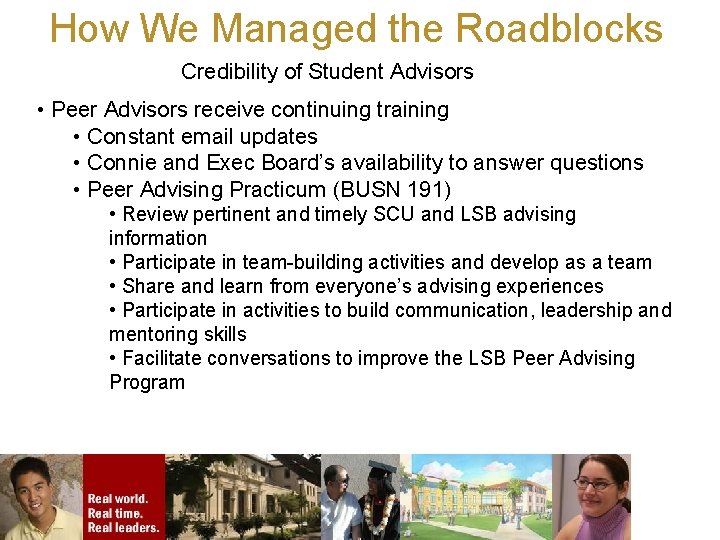 How We Managed the Roadblocks

Credibility of Student Advisors

• Peer Advisors receive continuing training
• Constant email updates
• Connie and Exec Board's availability to answer questions
• Peer Advising Practicum (BUSN 191)
• Review pertinent and timely SCU and LSB advising information
• Participate in team-building activities and develop as a team
• Share and learn from everyone's advising experiences
• Participate in activities to build communication, leadership and mentoring skills
• Facilitate conversations to improve the LSB Peer Advising Program

Real world.
Real time.
Real leaders.